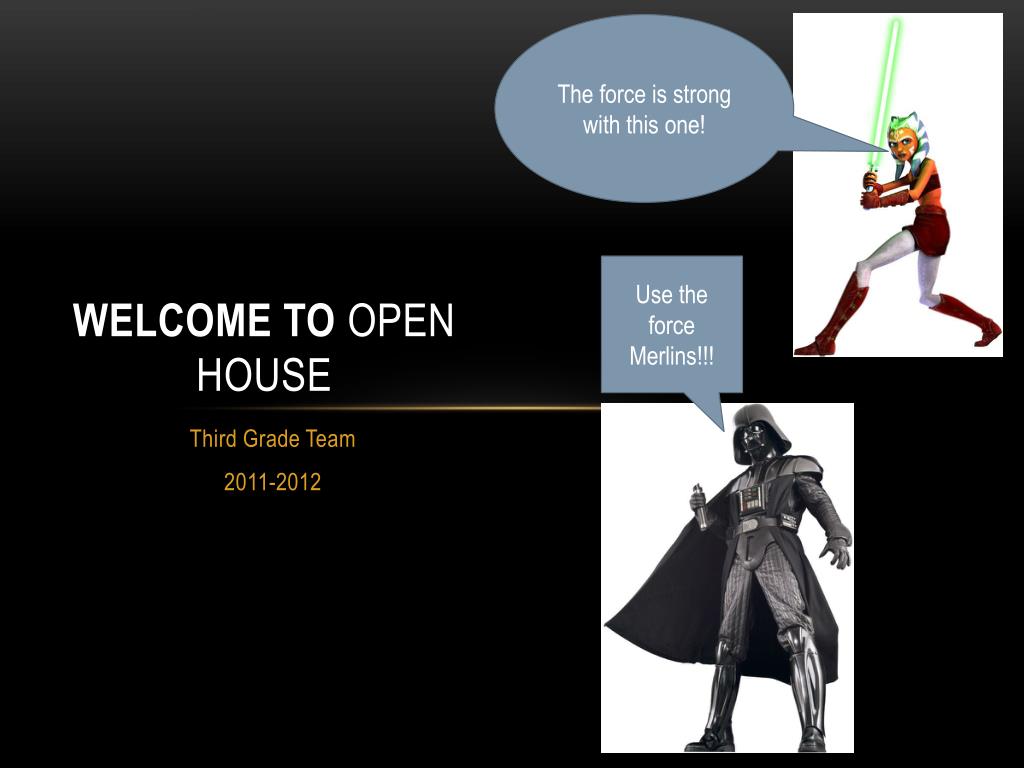 The force is strong with this one!

Use the force Merlins!!!

WELCOME TO OPEN HOUSE

Third Grade Team

2011-2012